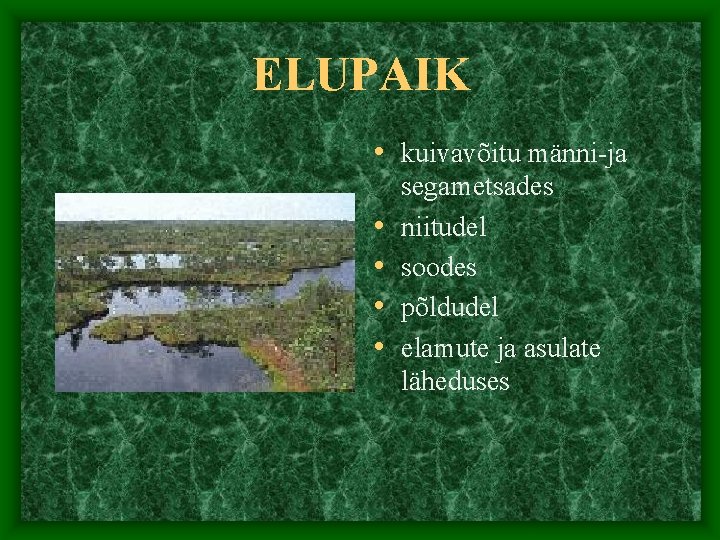 ELUPAIK

• kuivavõitu männi-ja segametsades
• niitudel
• soodes
• põldudel
• elamute ja asulate läheduses